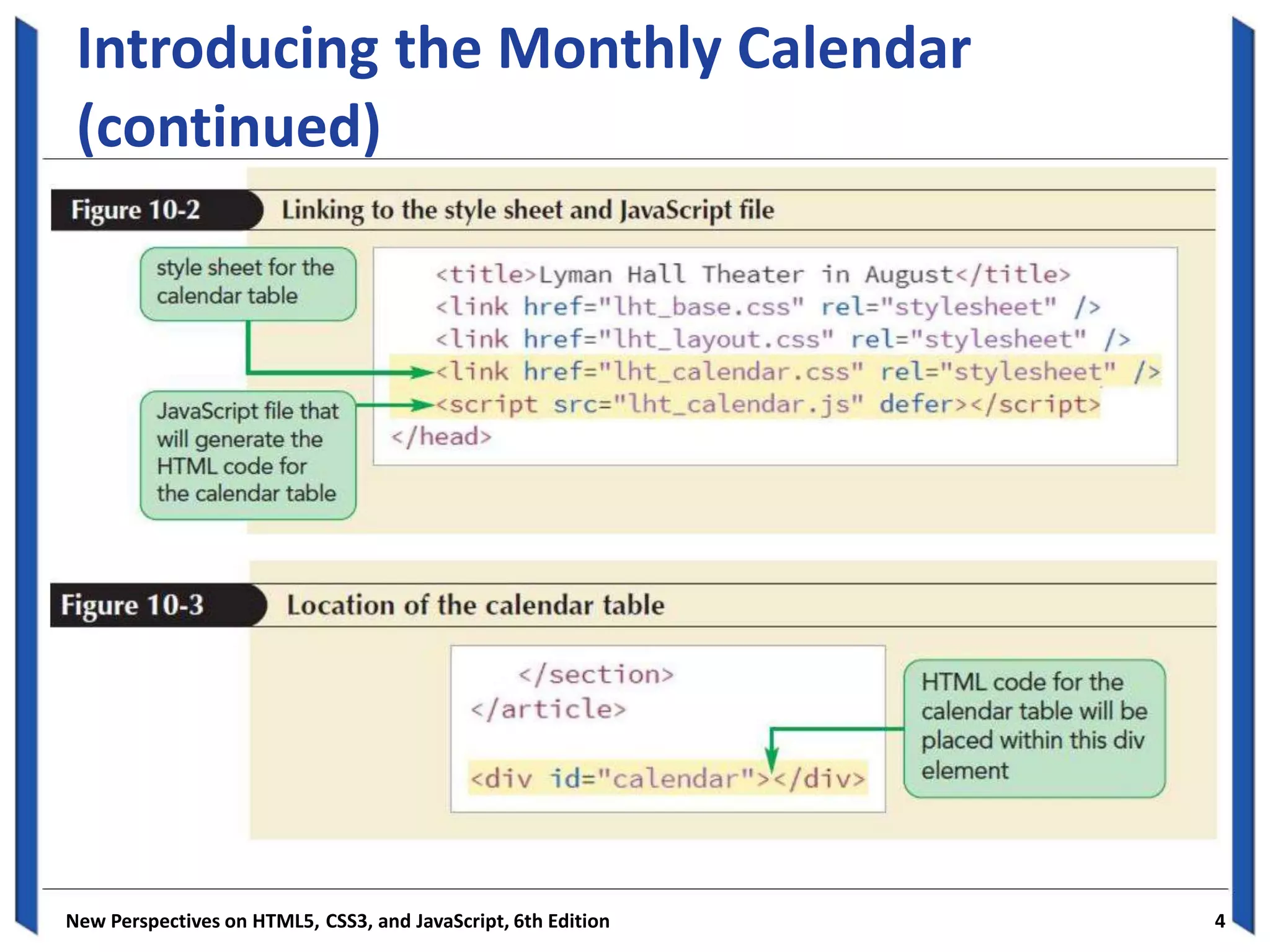 Introducing the Monthly Calendar (continued)

Figure 10-2 Linking to the style sheet and JavaScript file

style sheet for the calendar table

JavaScript file that will generate the HTML code for the calendar table

<title>Lyman Hall Theater in August</title>
<link href="lht_base.css" rel="stylesheet" />
<link href="lht_layout.css" rel="stylesheet" />
<link href="lht_calendar.css" rel="stylesheet" />
<script src="lht_calendar.js" defer></script>
</head>

Figure 10-3 Location of the calendar table

</section>
</article>

<div id="calendar"></div>

HTML code for the calendar table will be placed within this div element

New Perspectives on HTML5, CSS3, and JavaScript, 6th Edition

4